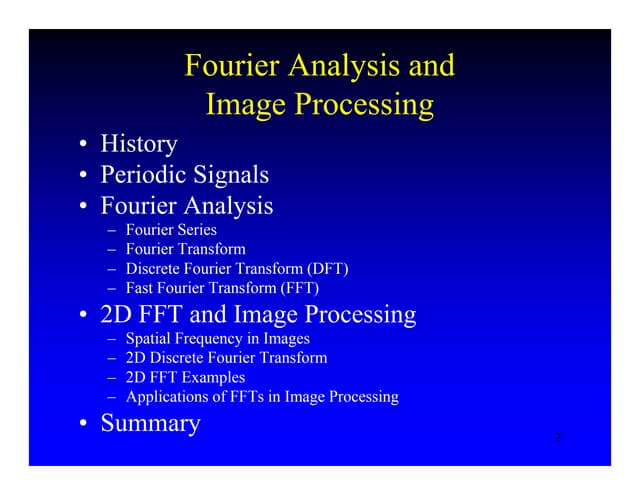 Fourier Analysis and Image Processing

• History
• Periodic Signals
• Fourier Analysis
  – Fourier Series
  – Fourier Transform
  – Discrete Fourier Transform (DFT)
  – Fast Fourier Transform (FFT)
• 2D FFT and Image Processing
  – Spatial Frequency in Images
  – 2D Discrete Fourier Transform
  – 2D FFT Examples
  – Applications of FFTs in Image Processing
• Summary

2